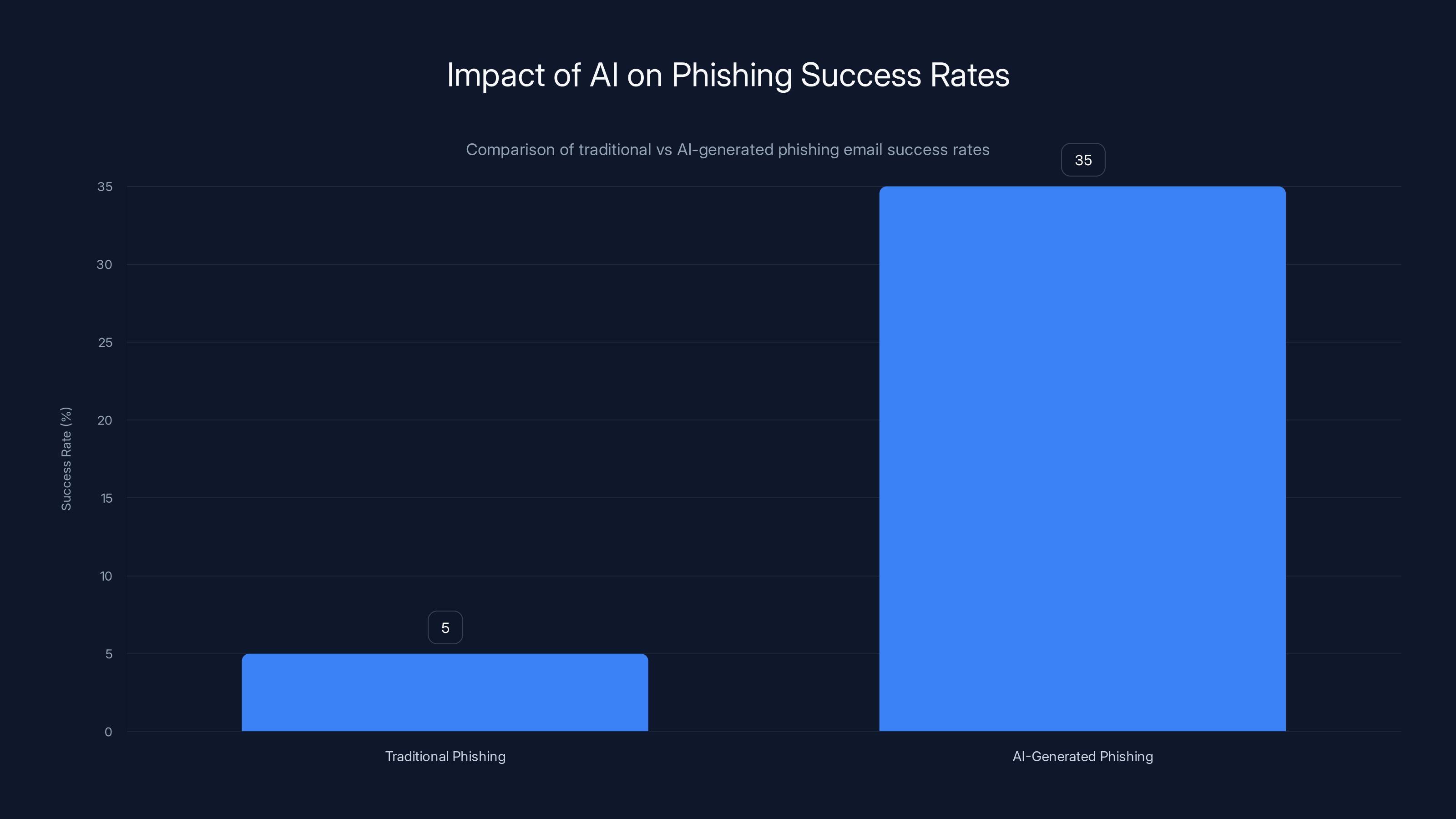 Impact of AI on Phishing Success Rates

Comparison of traditional vs AI-generated phishing email success rates

Success Rate (%)

35
30
25
20
15
10
5
0

5
35

Traditional Phishing
AI-Generated Phishing